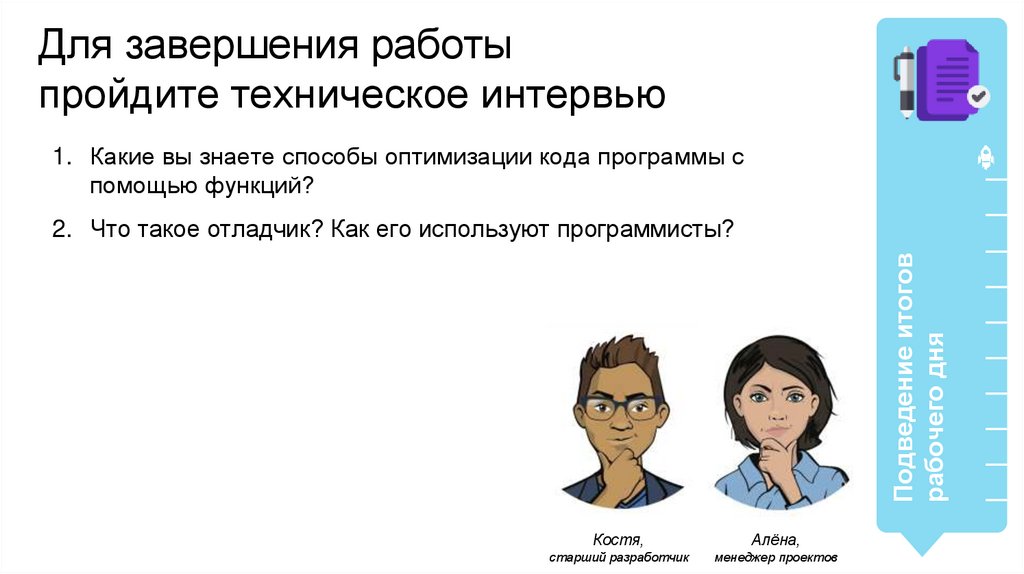 Для завершения работы пройдите техническое интервью

1. Какие вы знаете способы оптимизации кода программы с помощью функций?

2. Что такое отладчик? Как его используют программисты?

Костя,
старший разработчик

Алёна,
менеджер проектов

Подведение итогов рабочего дня